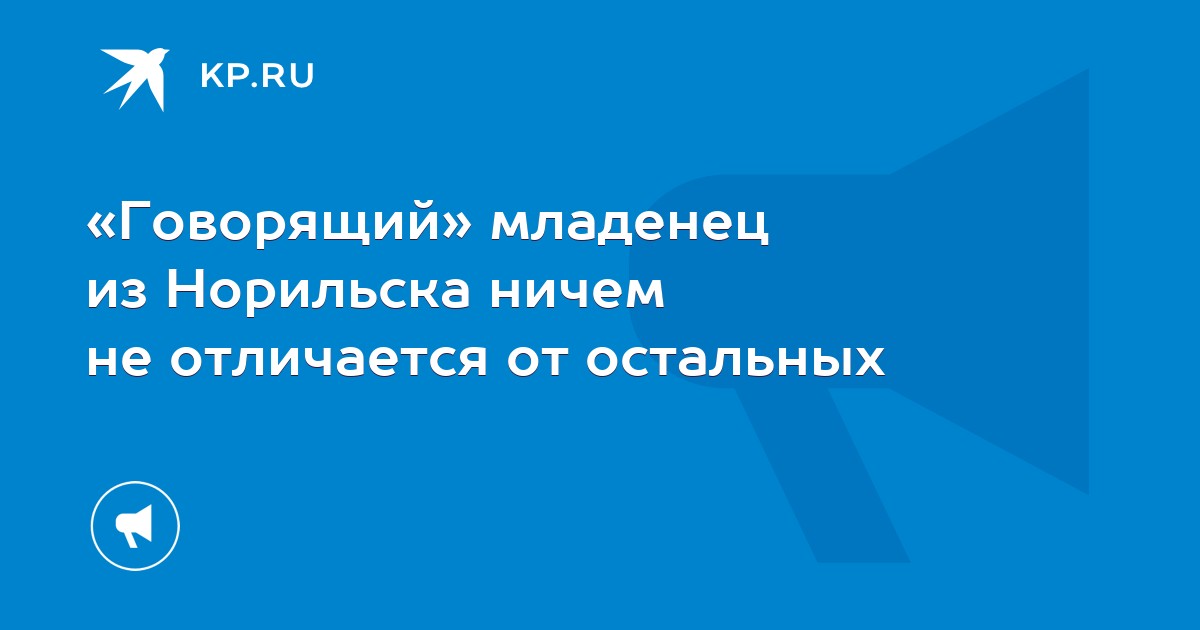 KP.RU

«Говорящий» младенец из Норильска ничем не отличается от остальных